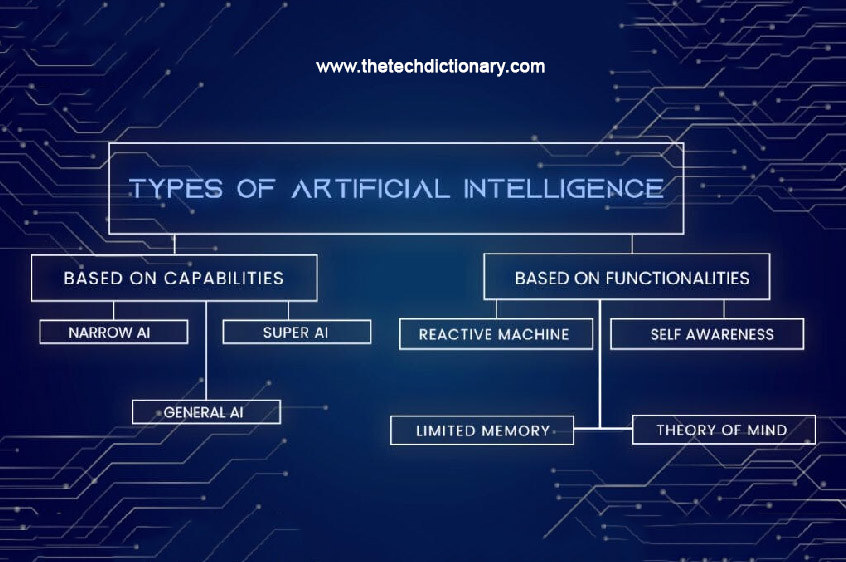 www.thetechdictionary.com

TYPES OF ARTIFICIAL INTELLIGENCE

BASED ON CAPABILITIES

NARROW AI

SUPER AI

GENERAL AI

BASED ON FUNCTIONALITIES

REACTIVE MACHINE

SELF AWARENESS

LIMITED MEMORY

THEORY OF MIND